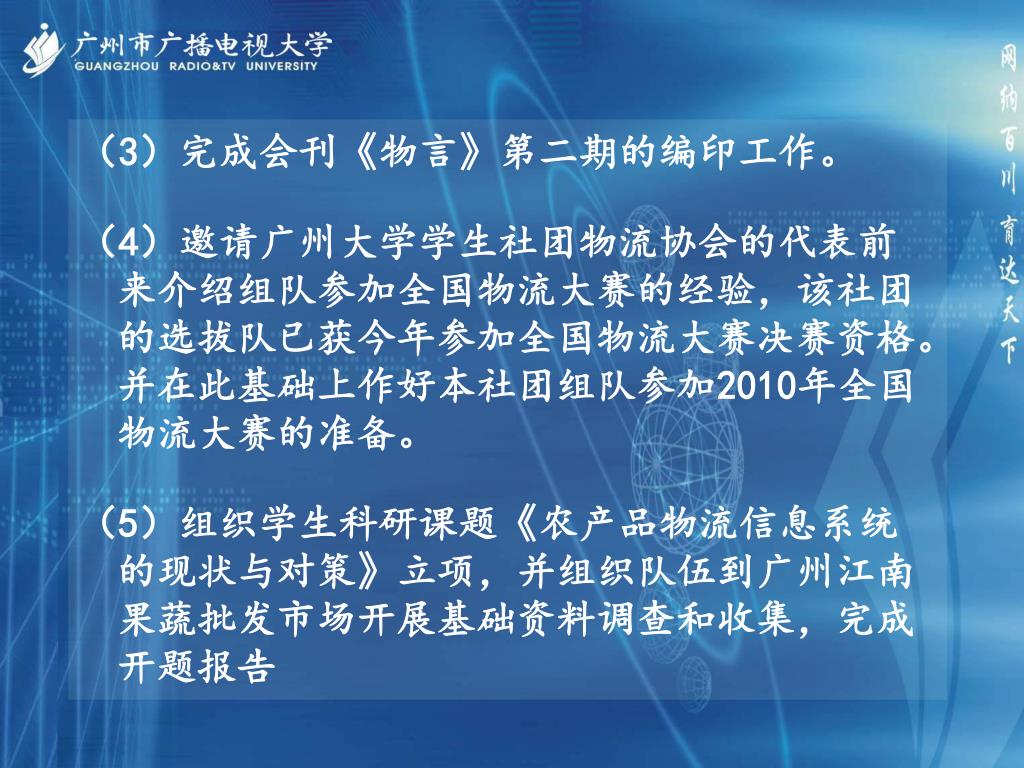 广州市广播电视大学
GUANGZHOU RADIO&TV UNIVERSITY

网纳百川 育达天下

（3）完成会刊《物言》第二期的编印工作。

（4）邀请广州大学学生社团物流协会的代表前来介绍组队参加全国物流大赛的经验，该社团的选拔队已获今年参加全国物流大赛决赛资格。并在此基础上作好本社团组队参加2010年全国物流大赛的准备。

（5）组织学生科研课题《农产品物流信息系统的现状与对策》立项，并组织队伍到广州江南果蔬批发市场开展基础资料调查和收集，完成开题报告